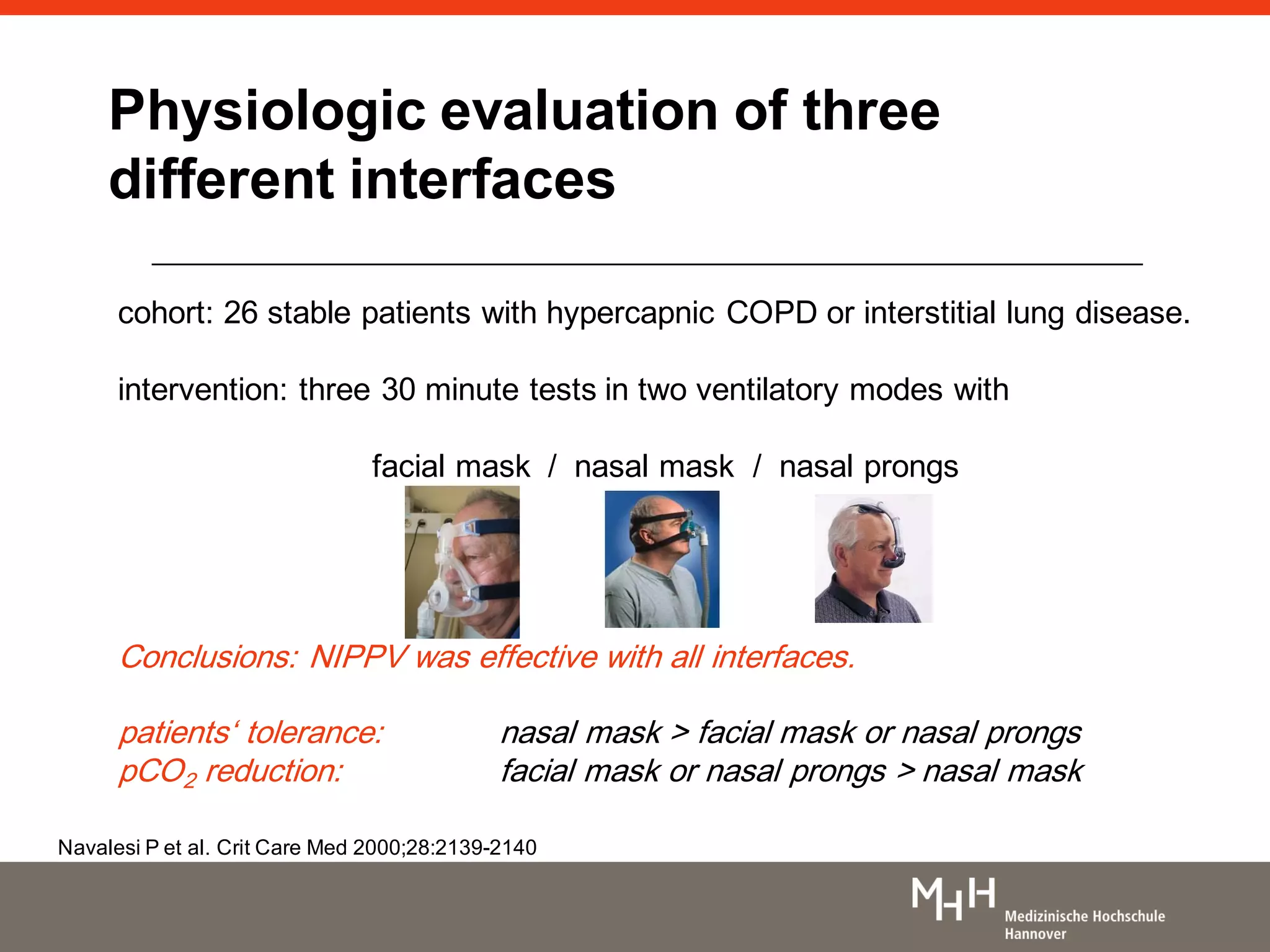 Physiologic evaluation of three different interfaces

cohort: 26 stable patients with hypercapnic COPD or interstitial lung disease.

intervention: three 30 minute tests in two ventilatory modes with

facial mask / nasal mask / nasal prongs

Conclusions: NIPPV was effective with all interfaces.

patients‘ tolerance: nasal mask > facial mask or nasal prongs
$pCO_2$ reduction: facial mask or nasal prongs > nasal mask

Navalesi P et al. Crit Care Med 2000;28:2139-2140

MHH Medizinische Hochschule Hannover